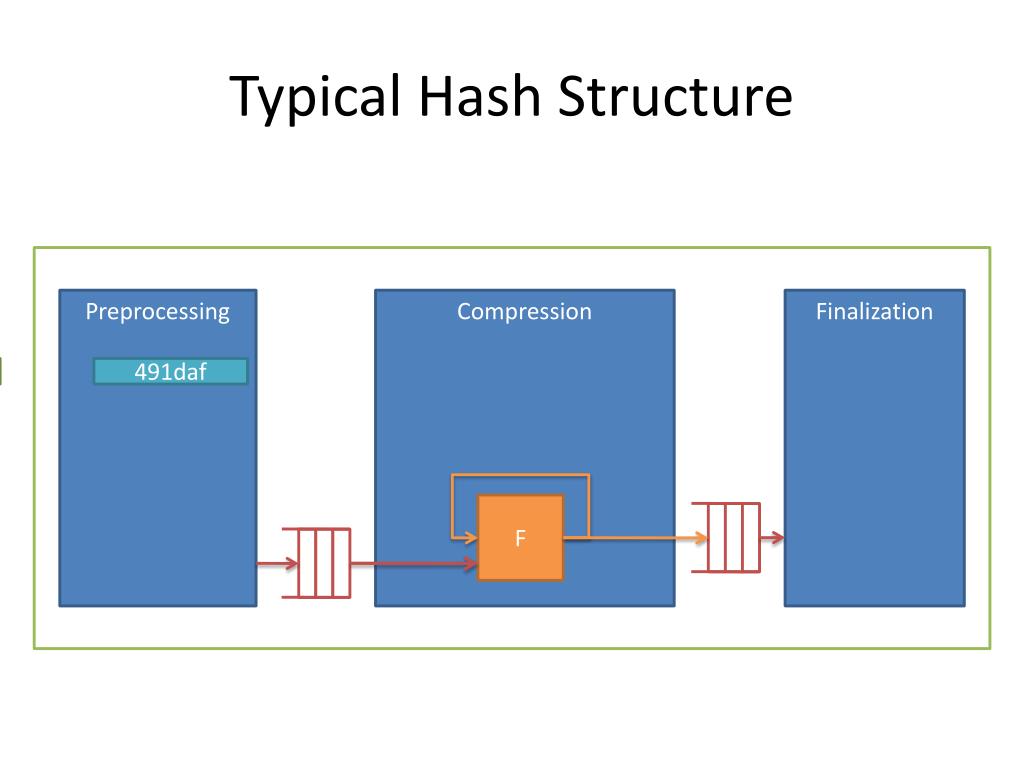 Typical Hash Structure

Preprocessing

491daf

Compression

F

Finalization